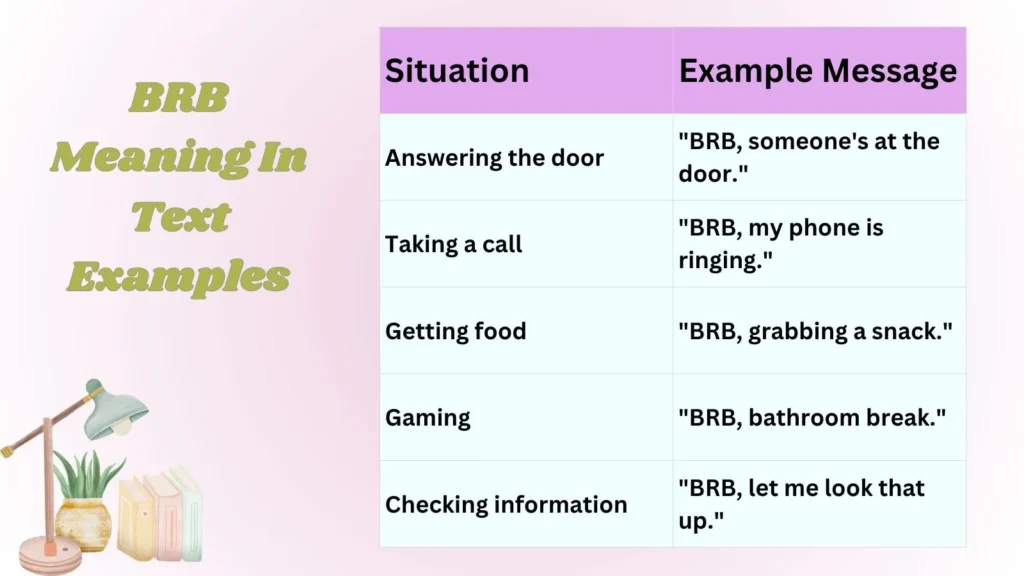 BRB Meaning In Text Examples

| Situation | Example Message |
|---|---|
| Answering the door | "BRB, someone's at the door." |
| Taking a call | "BRB, my phone is ringing." |
| Getting food | "BRB, grabbing a snack." |
| Gaming | "BRB, bathroom break." |
| Checking information | "BRB, let me look that up." |